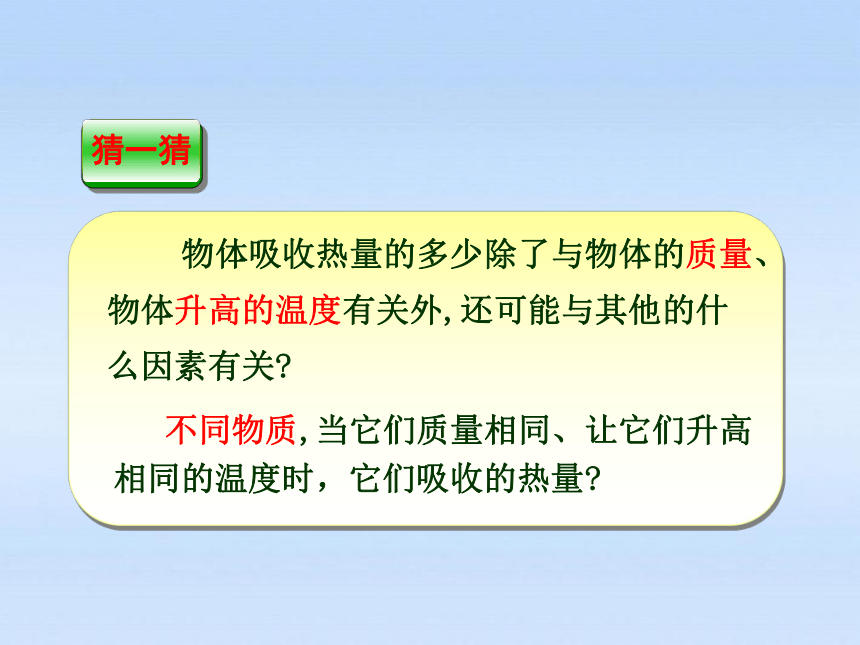 猜一猜

物体吸收热量的多少除了与物体的质量、物体升高的温度有关外,还可能与其他的什么因素有关?

不同物质,当它们质量相同、让它们升高相同的温度时，它们吸收的热量?